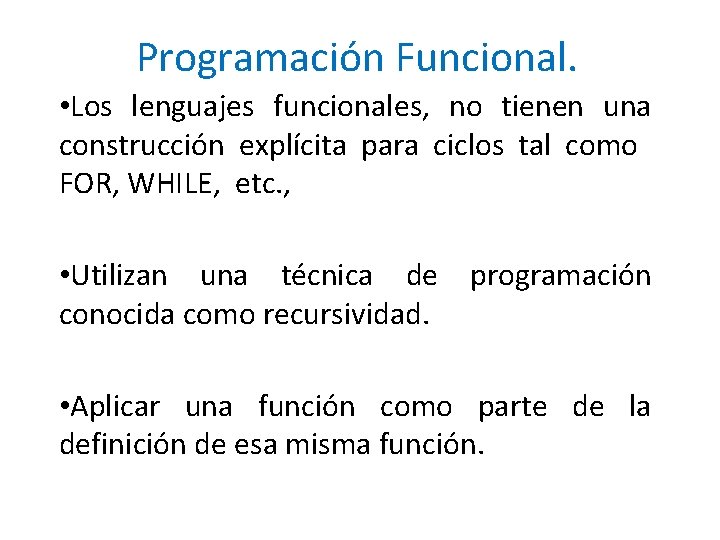 Programación Funcional.

•Los lenguajes funcionales, no tienen una construcción explícita para ciclos tal como FOR, WHILE, etc.,

•Utilizan una técnica de programación conocida como recursividad.

•Aplicar una función como parte de la definición de esa misma función.